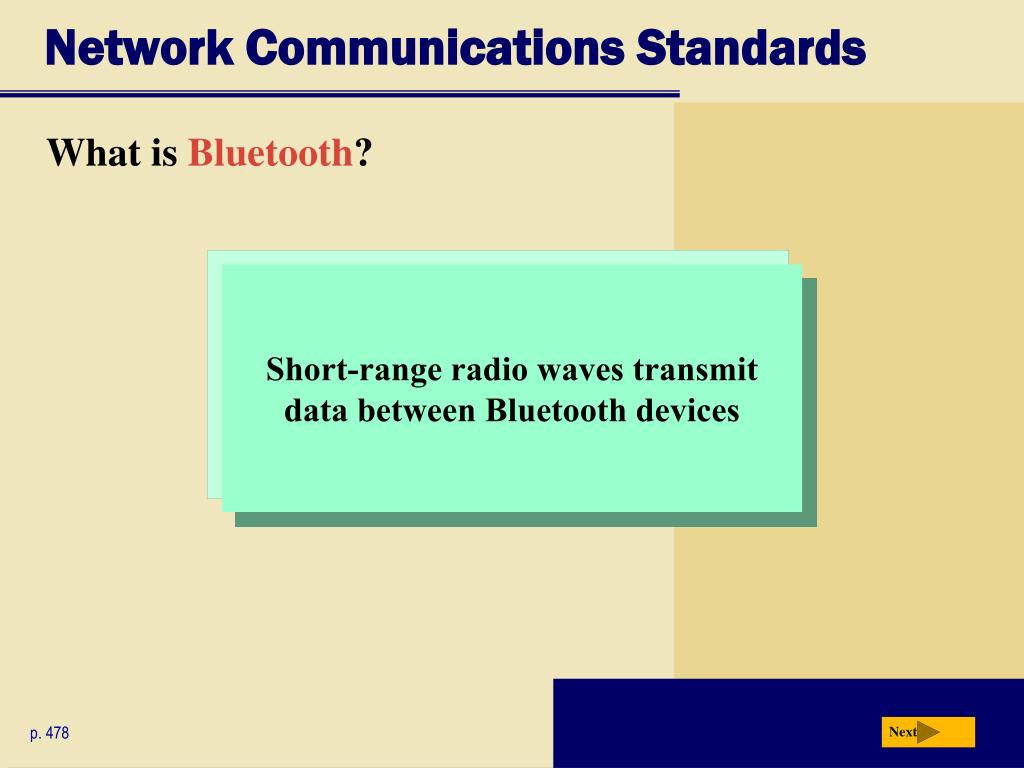 Network Communications Standards

What is Bluetooth?

Short-range radio waves transmit data between Bluetooth devices

p. 478

Next